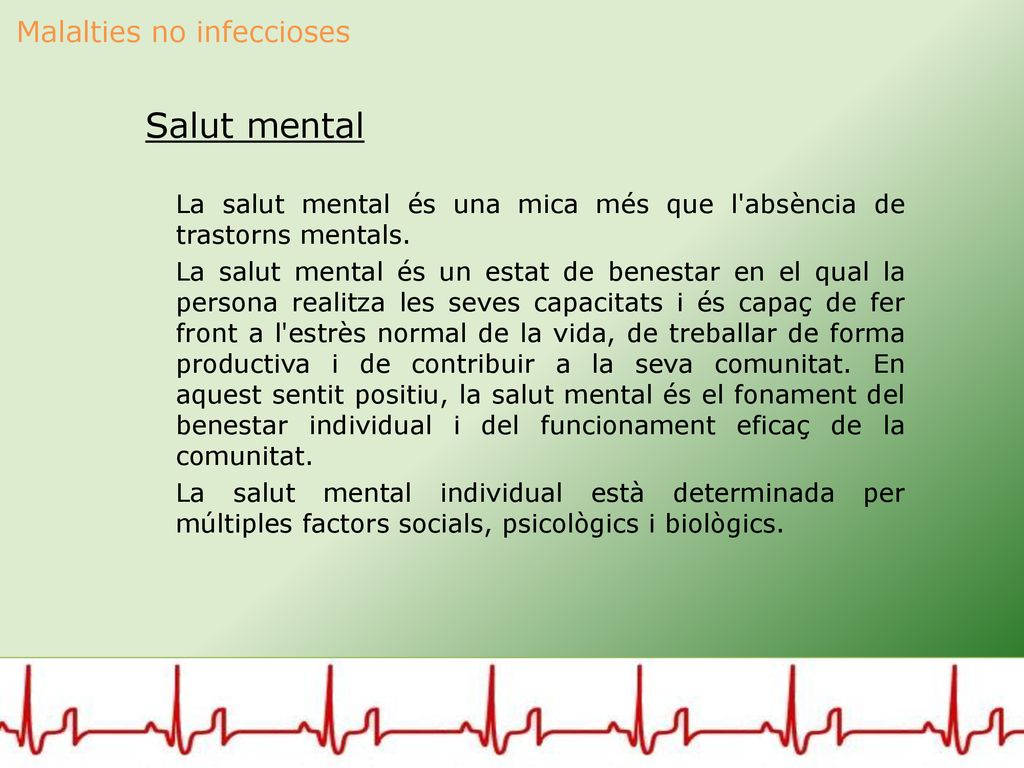 Malalties no infeccioses

Salut mental

La salut mental és una mica més que l'absència de trastorns mentals.

La salut mental és un estat de benestar en el qual la persona realitza les seves capacitats i és capaç de fer front a l'estrès normal de la vida, de treballar de forma productiva i de contribuir a la seva comunitat. En aquest sentit positiu, la salut mental és el fonament del benestar individual i del funcionament eficaç de la comunitat.

La salut mental individual està determinada per múltiples factors socials, psicològics i biològics.